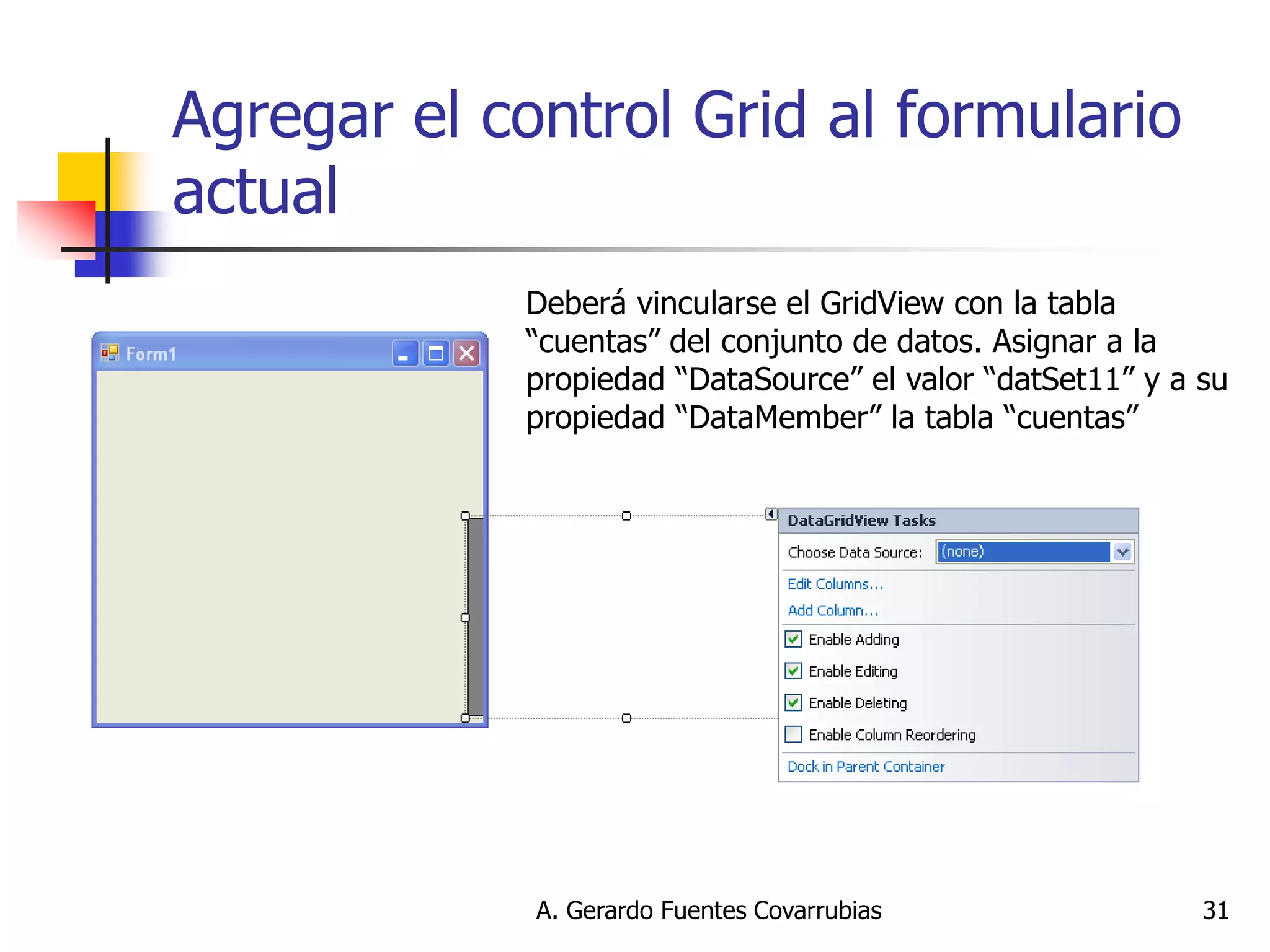 Agregar el control Grid al formulario actual

Deberá vincularse el GridView con la tabla “cuentas” del conjunto de datos. Asignar a la propiedad “DataSource” el valor “datSet11” y a su propiedad “DataMember” la tabla “cuentas”

Form1

DataGridView Tasks

Choose Data Source: (none)

Edit Columns...

Add Column...

Enable Adding

Enable Editing

Enable Deleting

Enable Column Reordering

Dock in Parent Container

A. Gerardo Fuentes Covarrubias

31